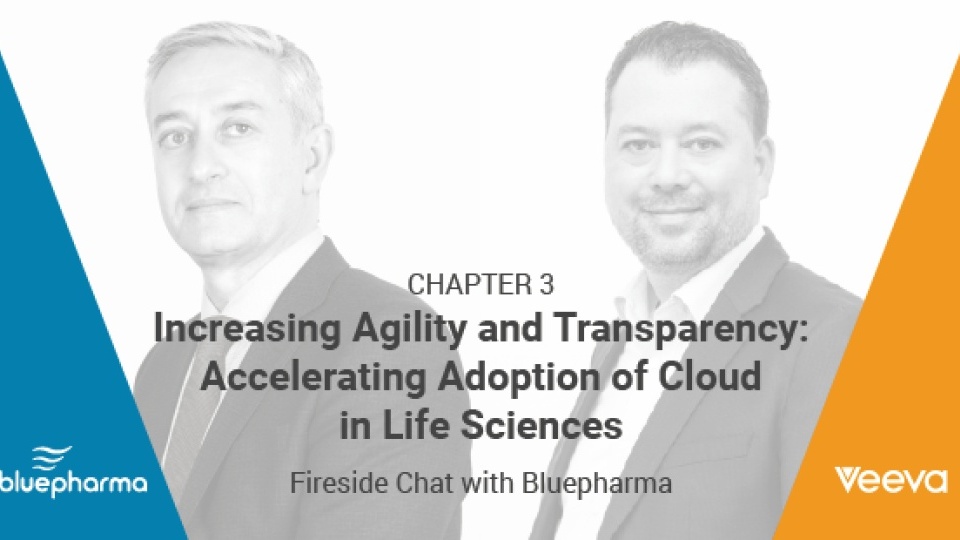 CHAPTER 3

Increasing Agility and Transparency: Accelerating Adoption of Cloud in Life Sciences

Fireside Chat with Bluepharma

bluepharma

Veeva